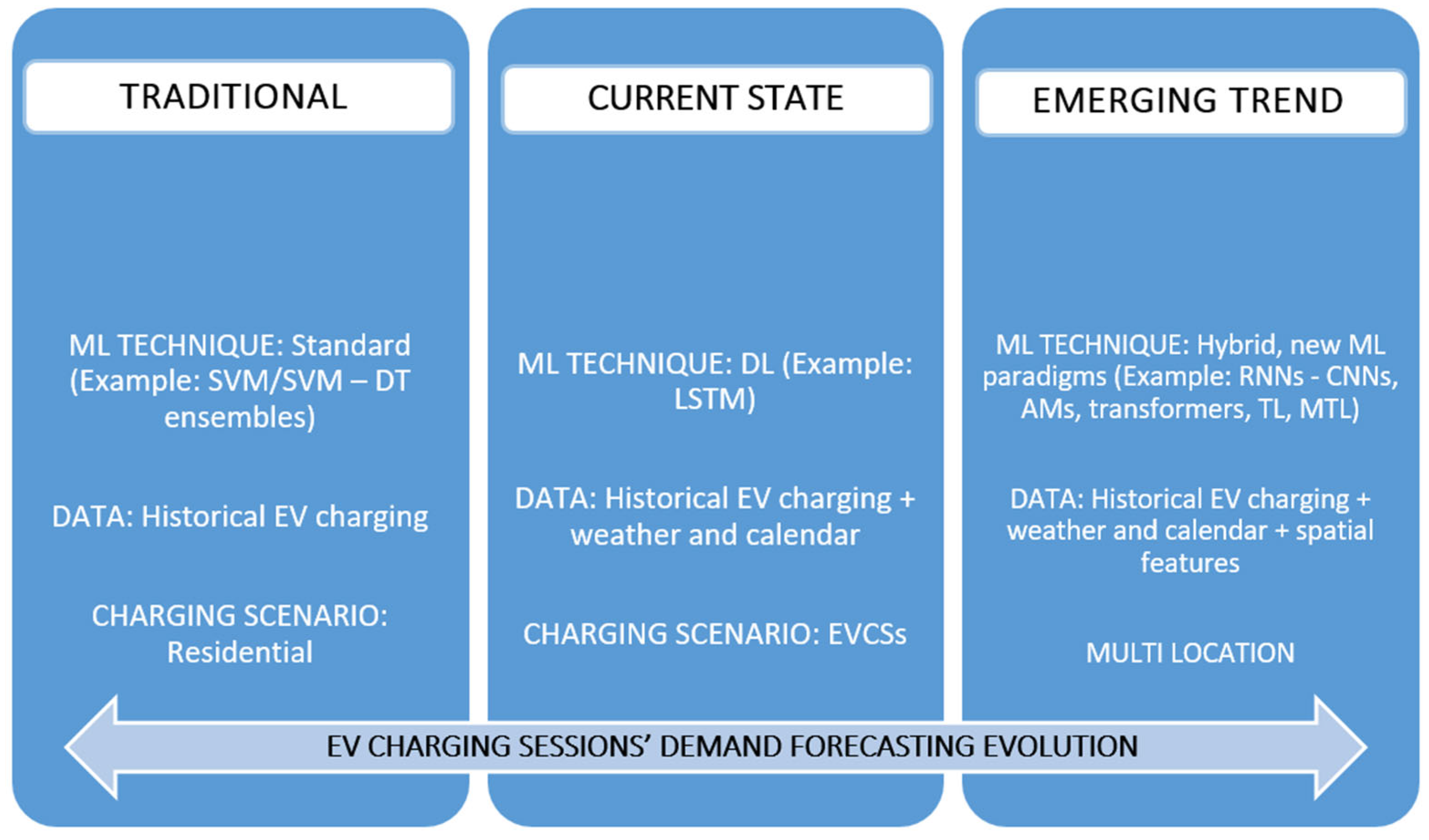 TRADITIONAL

ML TECHNIQUE: Standard (Example: SVM/SVM – DT ensembles)

DATA: Historical EV charging

CHARGING SCENARIO: Residential

CURRENT STATE

ML TECHNIQUE: DL (Example: LSTM)

DATA: Historical EV charging + weather and calendar

CHARGING SCENARIO: EVCSs

EMERGING TREND

ML TECHNIQUE: Hybrid, new ML paradigms (Example: RNNs - CNNs, AMs, transformers, TL, MTL)

DATA: Historical EV charging + weather and calendar + spatial features

MULTI LOCATION

EV CHARGING SESSIONS' DEMAND FORECASTING EVOLUTION